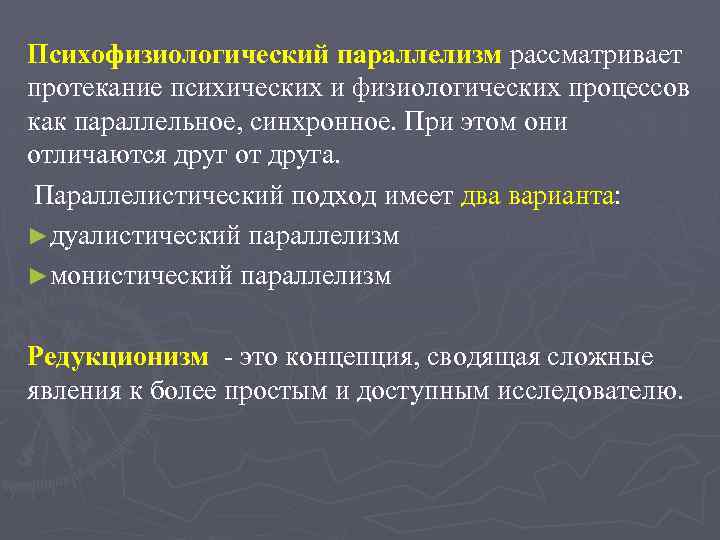 Психофизиологический параллелизм рассматривает протекание психических и физиологических процессов как параллельное, синхронное. При этом они отличаются друг от друга.

Параллелистический подход имеет два варианта:

►дуалистический параллелизм

►монистический параллелизм

Редукционизм - это концепция, сводящая сложные явления к более простым и доступным исследователю.